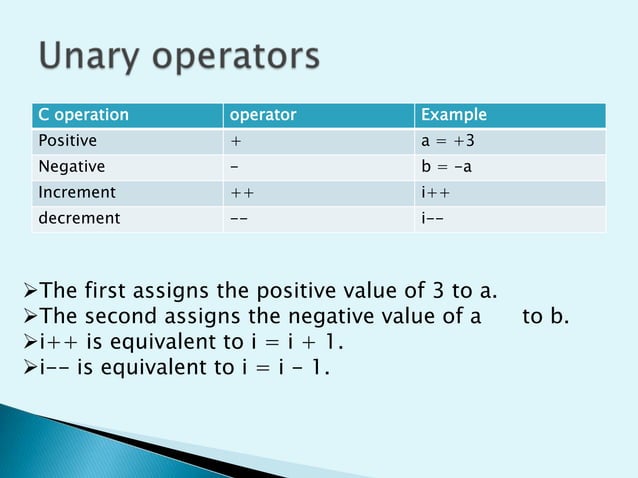 Unary operators

| C operation | operator | Example |
|---|---|---|
| Positive | + | a = +3 |
| Negative | - | b = -a |
| Increment | ++ | i++ |
| decrement | -- | i-- |

➢The first assigns the positive value of 3 to a.
➢The second assigns the negative value of a to b.
➢i++ is equivalent to i = i + 1.
➢i-- is equivalent to i = i - 1.